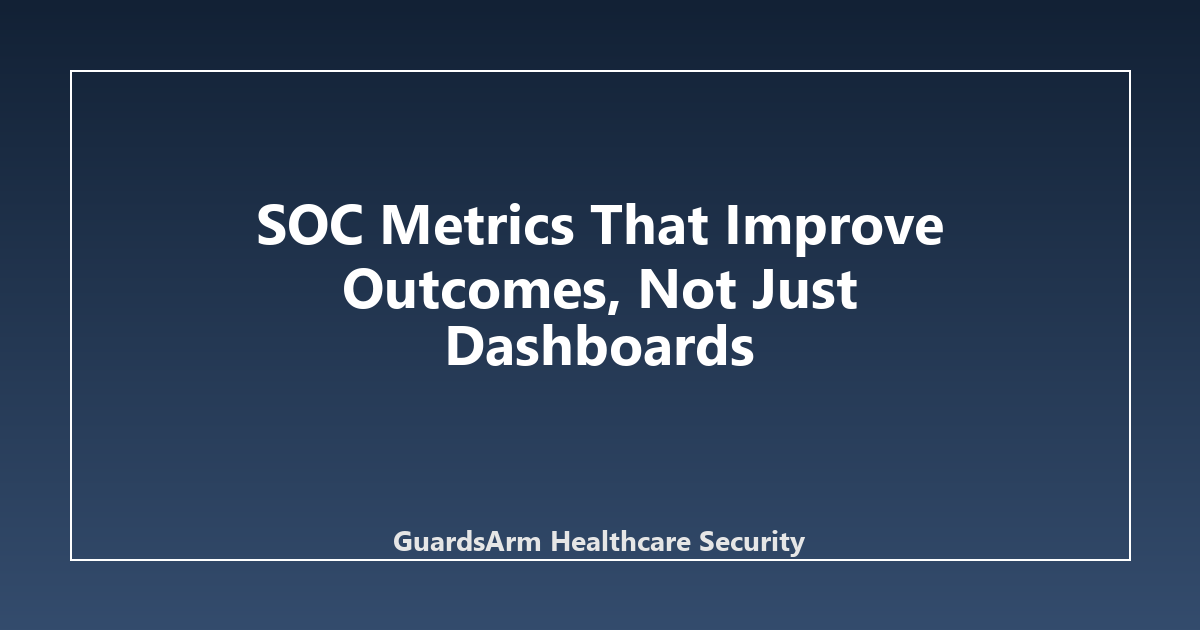 SOC Metrics That Improve Outcomes, Not Just Dashboards

GuardsArm Healthcare Security